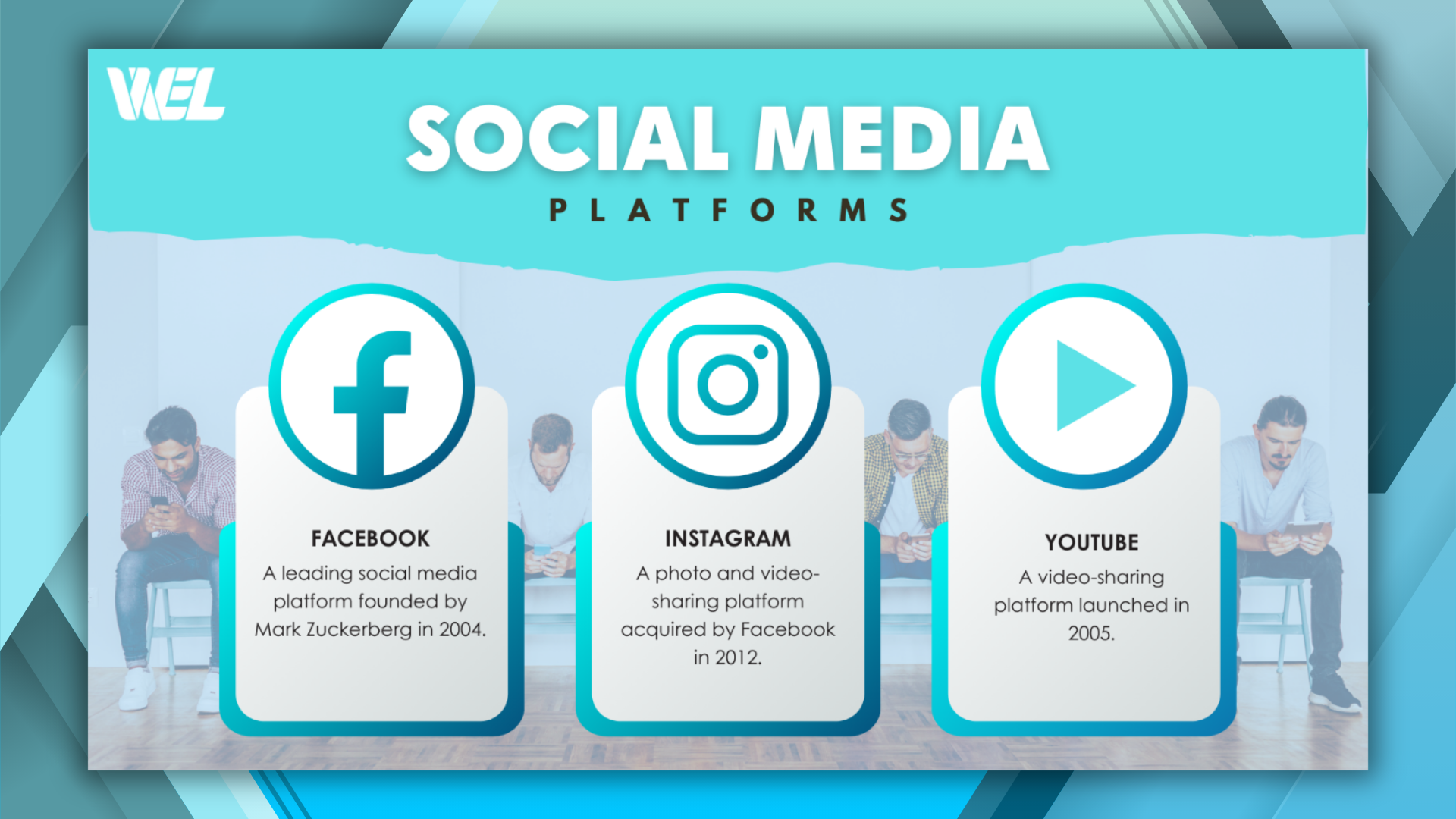 WEL

SOCIAL MEDIA

PLATFORMS

FACEBOOK

A leading social media platform founded by Mark Zuckerberg in 2004.

INSTAGRAM

A photo and video-sharing platform acquired by Facebook in 2012.

YOUTUBE

A video-sharing platform launched in 2005.